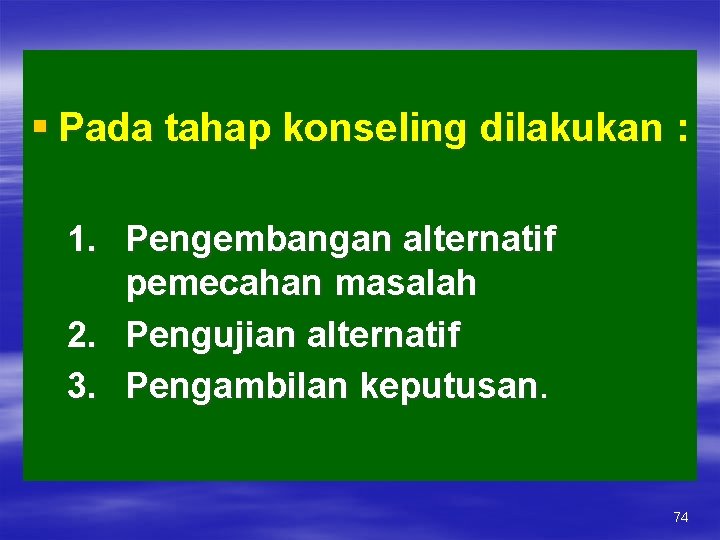 ▪ Pada tahap konseling dilakukan :

1. Pengembangan alternatif pemecahan masalah
2. Pengujian alternatif
3. Pengambilan keputusan.

74